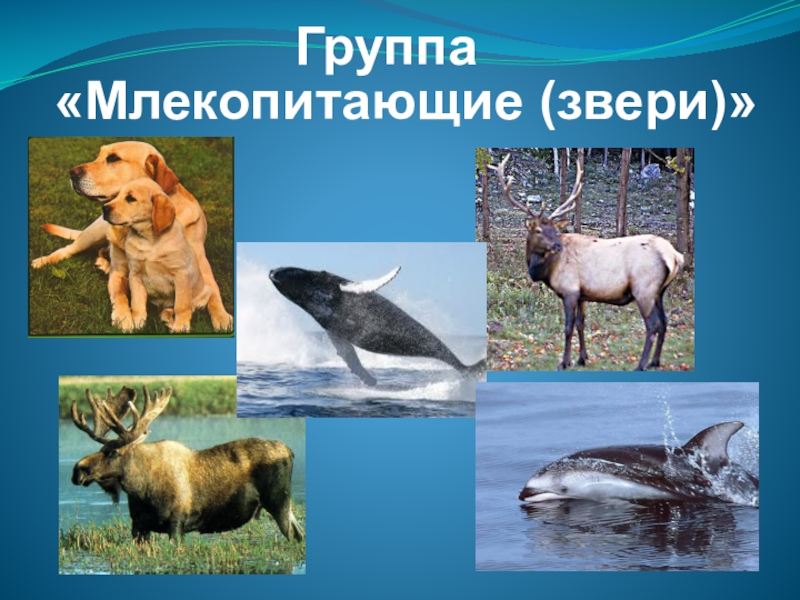 Группа
«Млекопитающие (звери)»